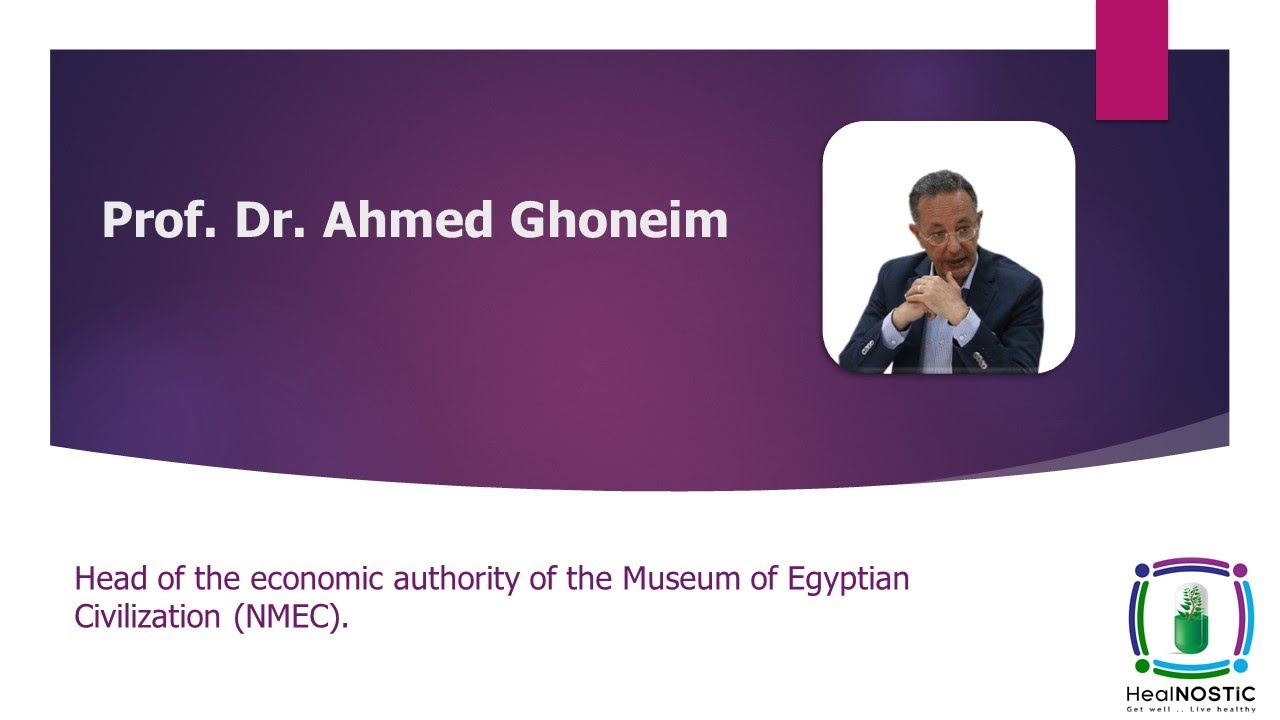 Prof. Dr. Ahmed Ghoneim

Head of the economic authority of the Museum of Egyptian Civilization (NMEC).

HealNOSTiC
Get well .. Live healthy